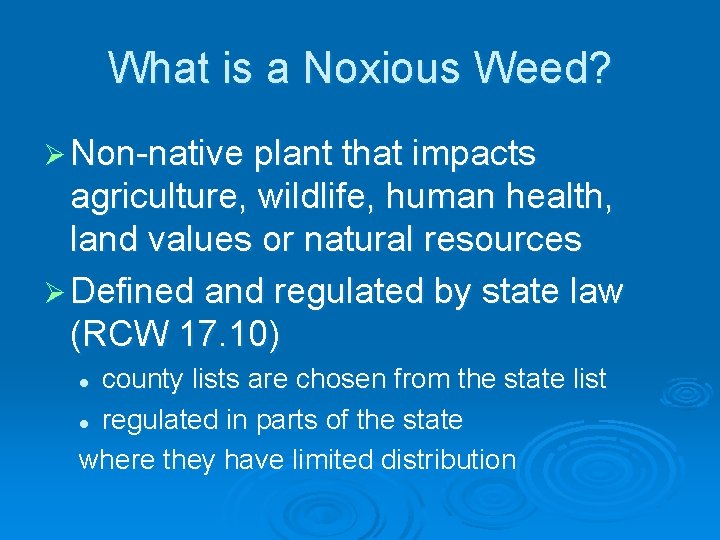 What is a Noxious Weed?

➢ Non-native plant that impacts agriculture, wildlife, human health, land values or natural resources

➢ Defined and regulated by state law (RCW 17.10)

• county lists are chosen from the state list

• regulated in parts of the state

where they have limited distribution